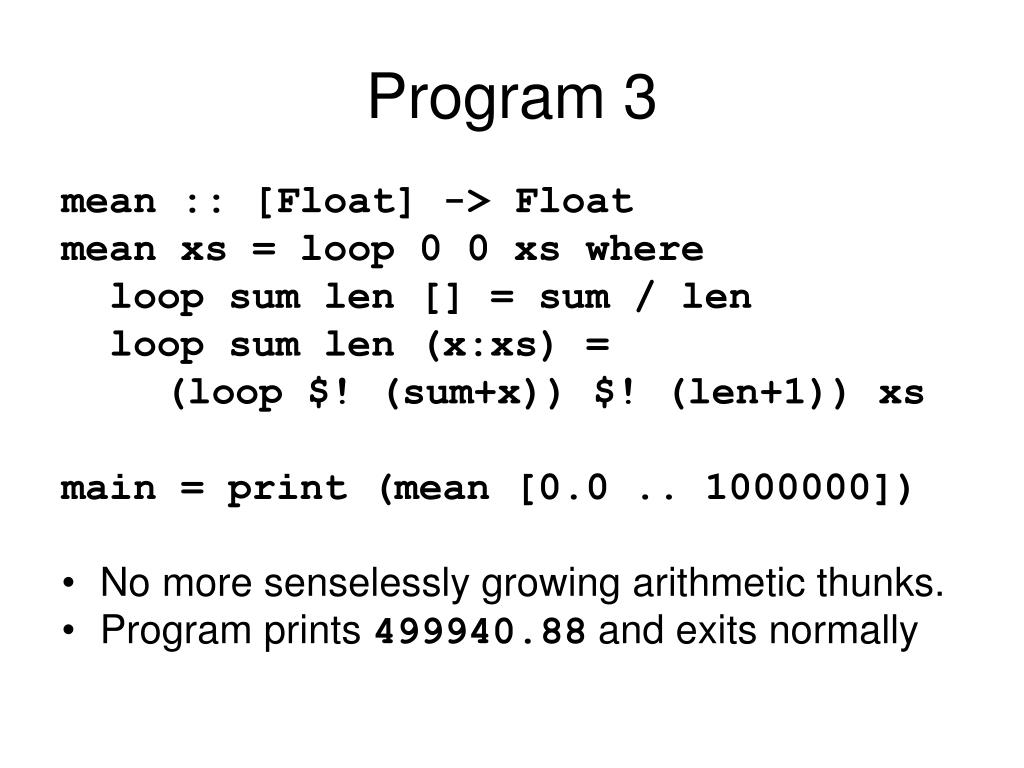 Program 3

mean :: [Float] -> Float
mean xs = loop 0 0 xs where
  loop sum len [] = sum / len
  loop sum len (x:xs) =
    (loop $! (sum+x)) $! (len+1)) xs

main = print (mean [0.0 .. 1000000])

• No more senselessly growing arithmetic thunks.
• Program prints 499940.88 and exits normally